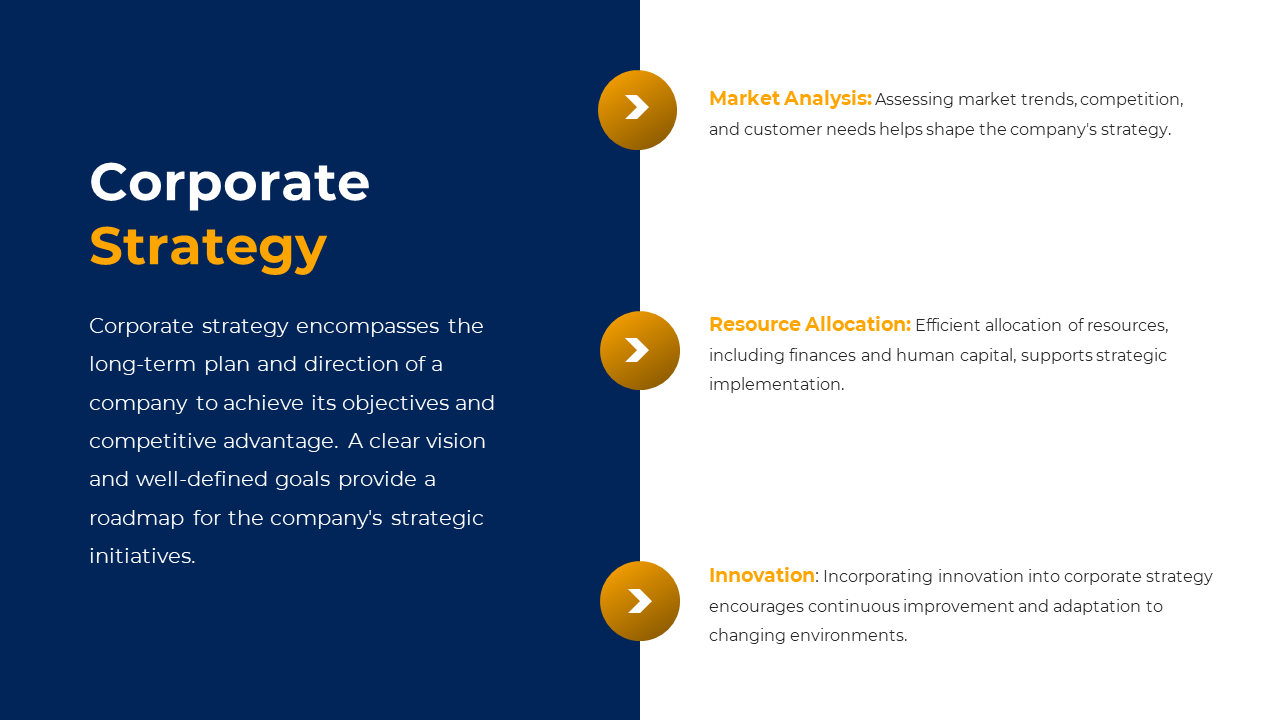 Corporate Strategy

Corporate strategy encompasses the long-term plan and direction of a company to achieve its objectives and competitive advantage. A clear vision and well-defined goals provide a roadmap for the company's strategic initiatives.

Market Analysis: Assessing market trends, competition, and customer needs helps shape the company's strategy.

Resource Allocation: Efficient allocation of resources, including finances and human capital, supports strategic implementation.

Innovation: Incorporating innovation into corporate strategy encourages continuous improvement and adaptation to changing environments.